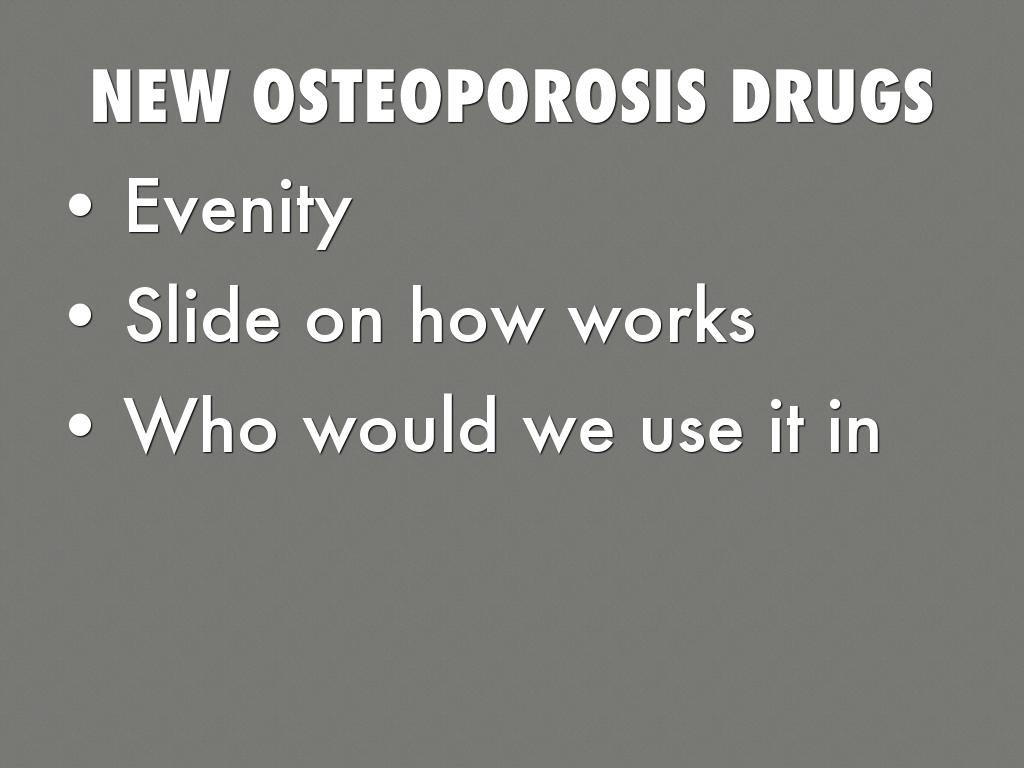 NEW OSTEOPOROSIS DRUGS

• Evenity
• Slide on how works
• Who would we use it in